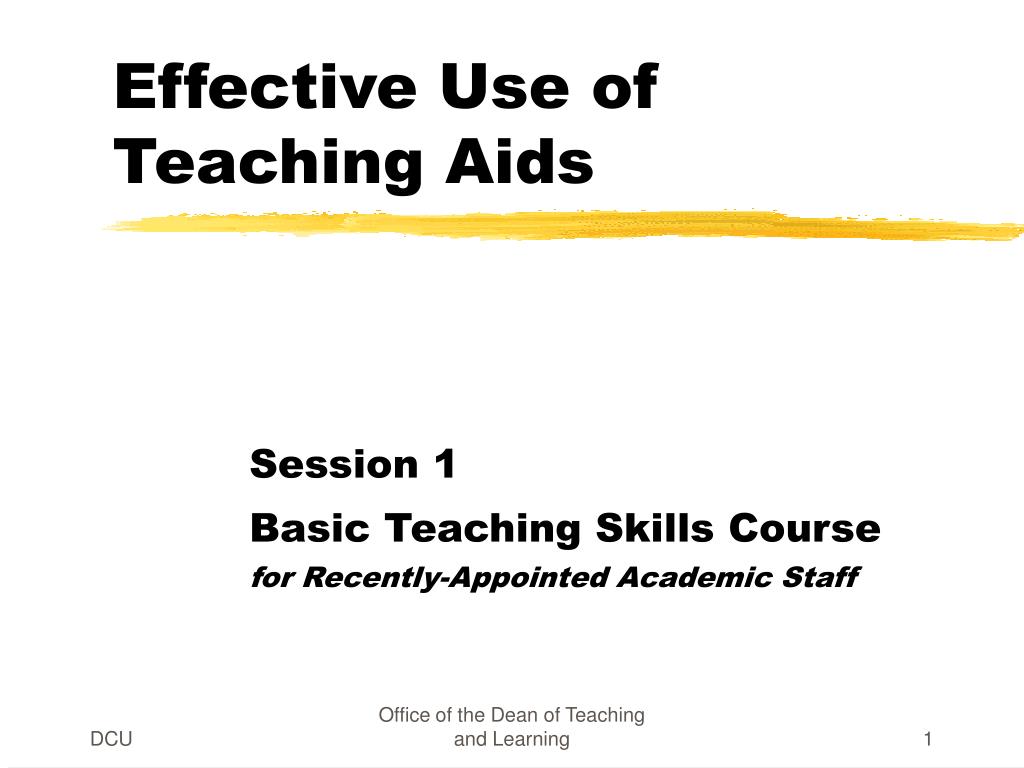 Effective Use of Teaching Aids

Session 1

Basic Teaching Skills Course

for Recently-Appointed Academic Staff

DCU

Office of the Dean of Teaching and Learning

1